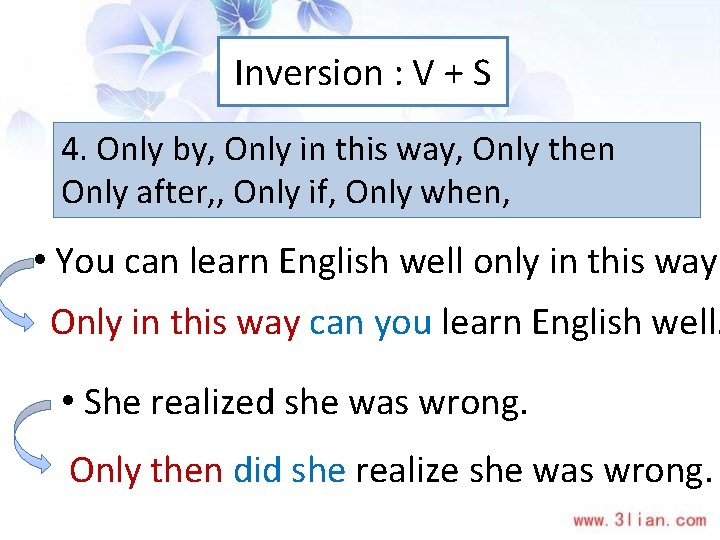 Inversion : V + S

4. Only by, Only in this way, Only then Only after,, Only if, Only when,

• You can learn English well only in this way

Only in this way can you learn English well.

• She realized she was wrong.

Only then did she realize she was wrong.

www.3lian.com